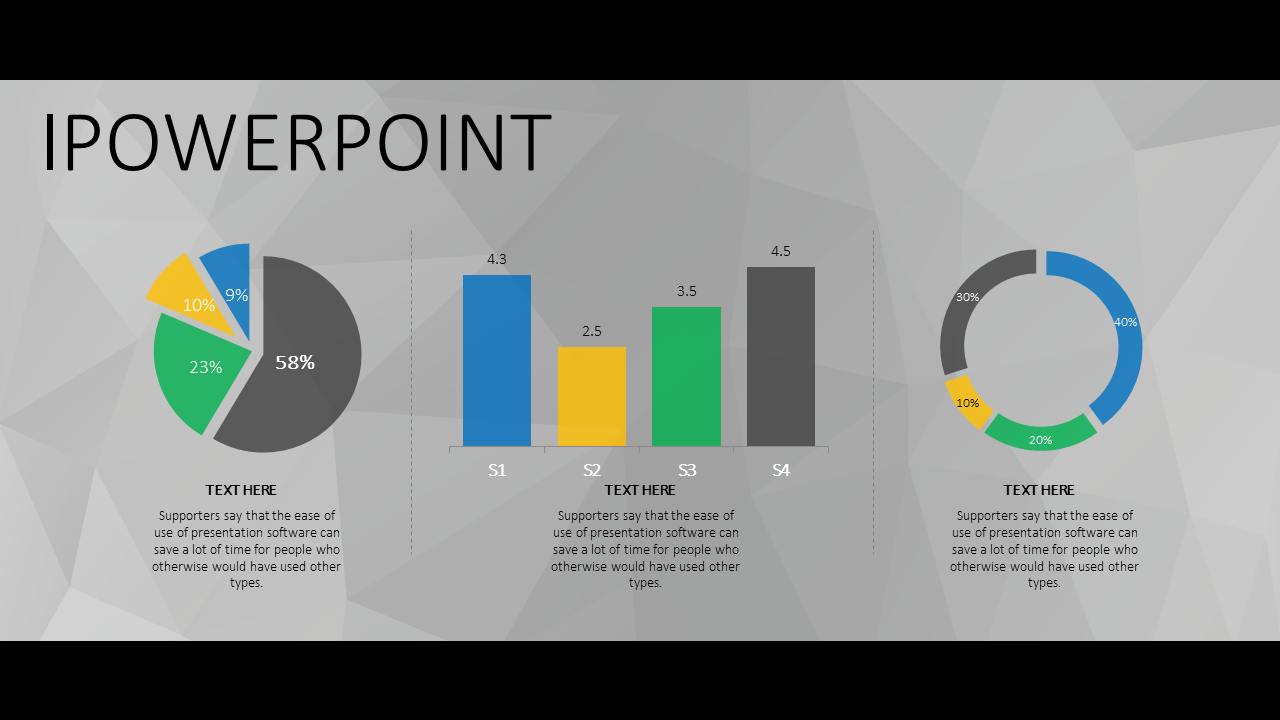 IPOWERPOINT

9%
10%
23%
58%

TEXT HERE

Supporters say that the ease of use of presentation software can save a lot of time for people who otherwise would have used other types.

4.3
2.5
3.5
4.5
S1
S2
S3
S4

TEXT HERE

Supporters say that the ease of use of presentation software can save a lot of time for people who otherwise would have used other types.

30%
40%
10%
20%

TEXT HERE

Supporters say that the ease of use of presentation software can save a lot of time for people who otherwise would have used other types.